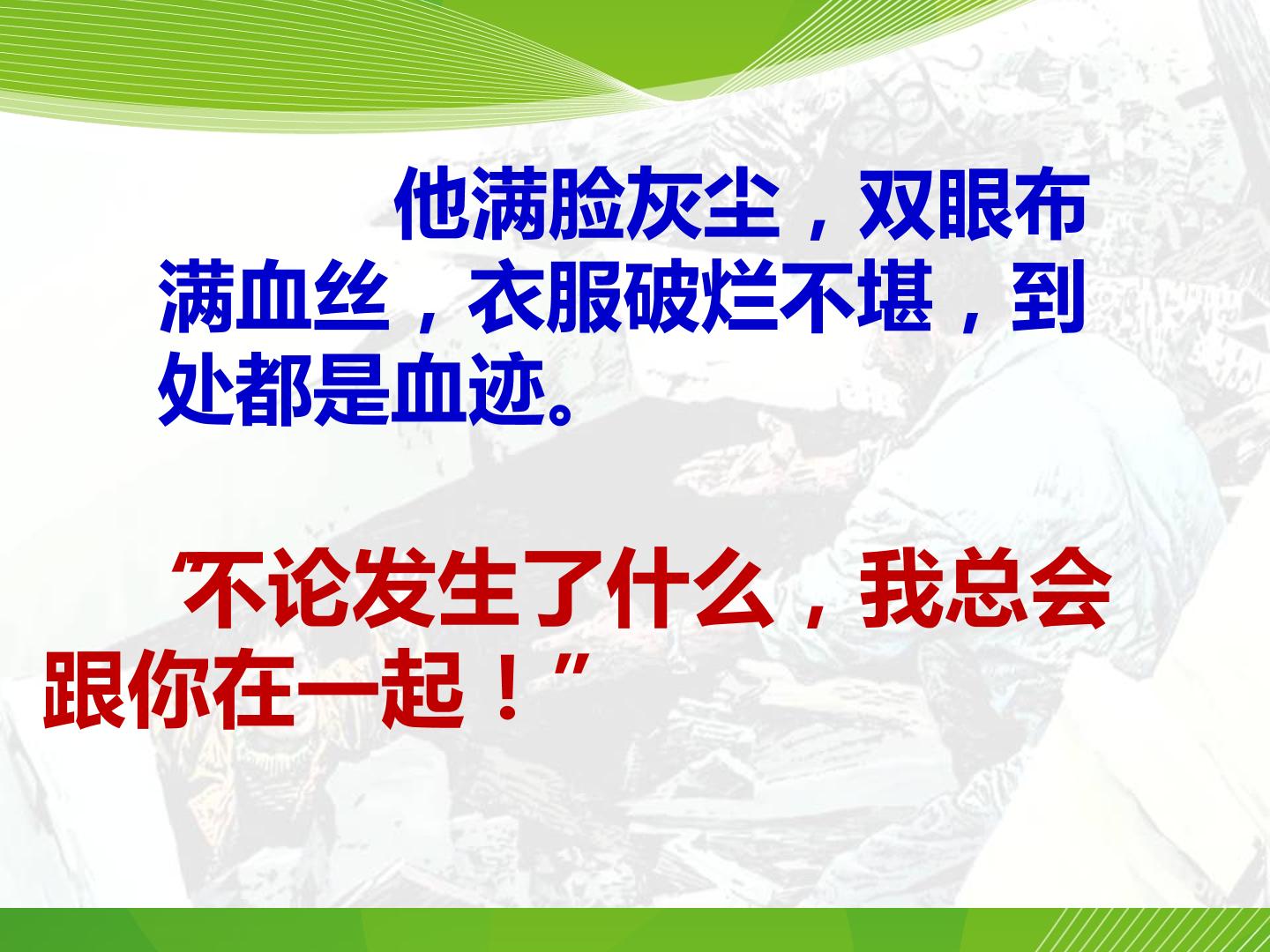 他满脸灰尘，双眼布满血丝，衣服破烂不堪，到处都是血迹。

“不论发生了什么，我总会跟你在一起！”